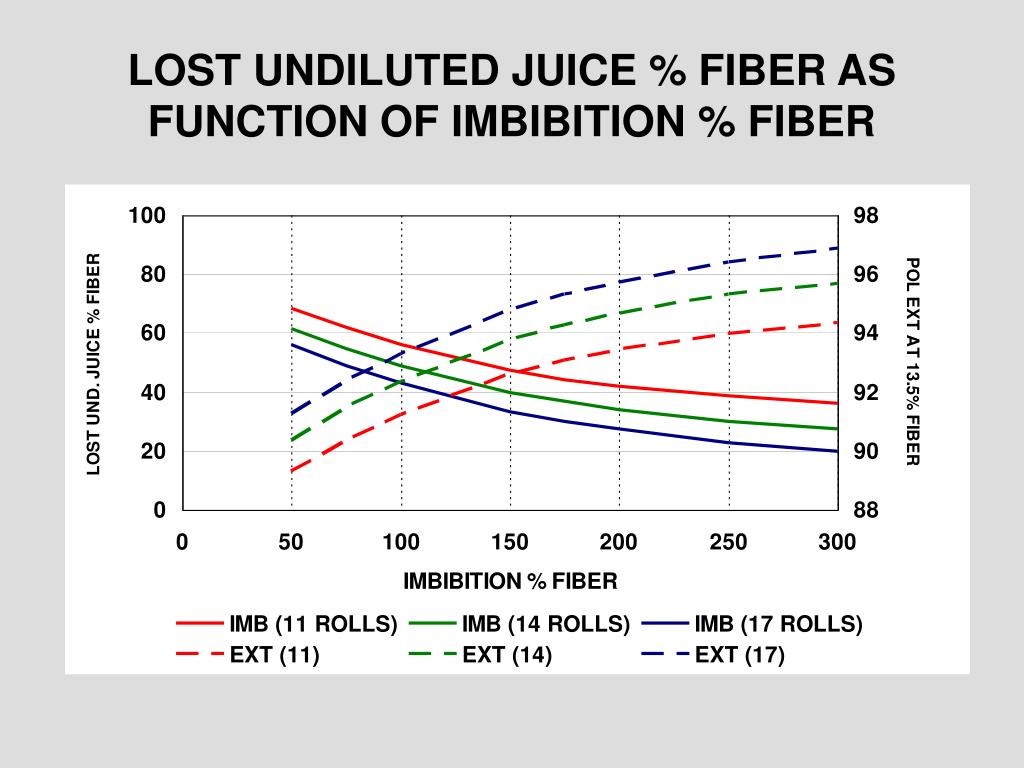 LOST UNDILUTED JUICE % FIBER AS FUNCTION OF IMBIBITION % FIBER

LOST UND. JUICE % FIBER

100
80
60
40
20
0

98
96
94
92
90
88

POL EXT AT 13.5% FIBER

0 50 100 150 200 250 300

IMBIBITION % FIBER

IMB (11 ROLLS)
IMB (14 ROLLS)
IMB (17 ROLLS)
EXT (11)
EXT (14)
EXT (17)